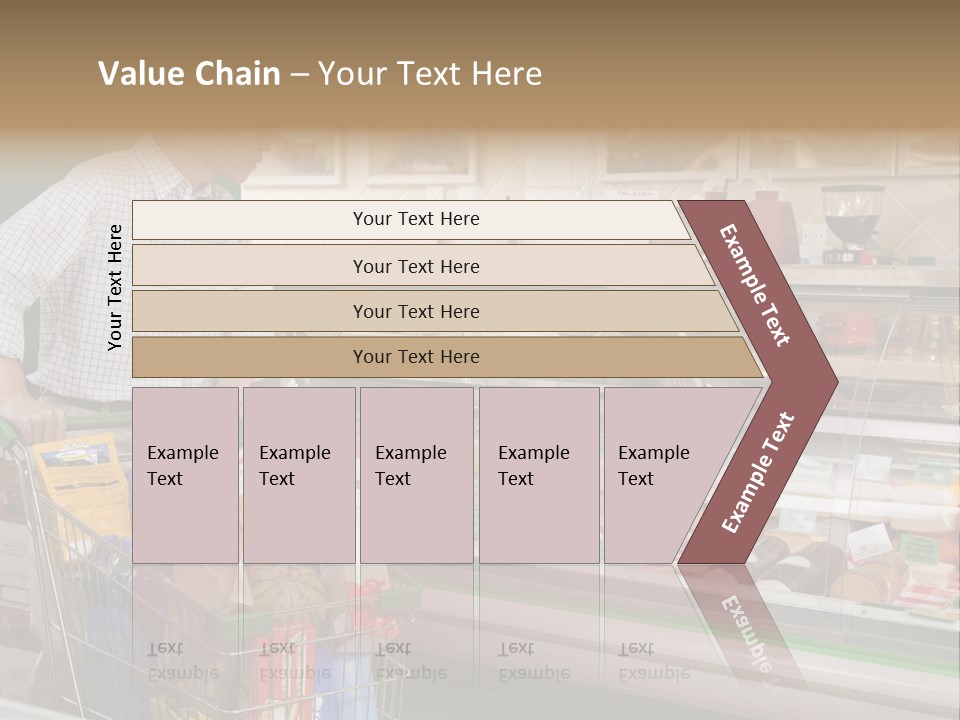 Value Chain – Your Text Here

Your Text Here

Your Text Here

Your Text Here

Your Text Here

Your Text Here

Example Text

Example Text

Example Text

Example Text

Example Text

Example Text

Example Text